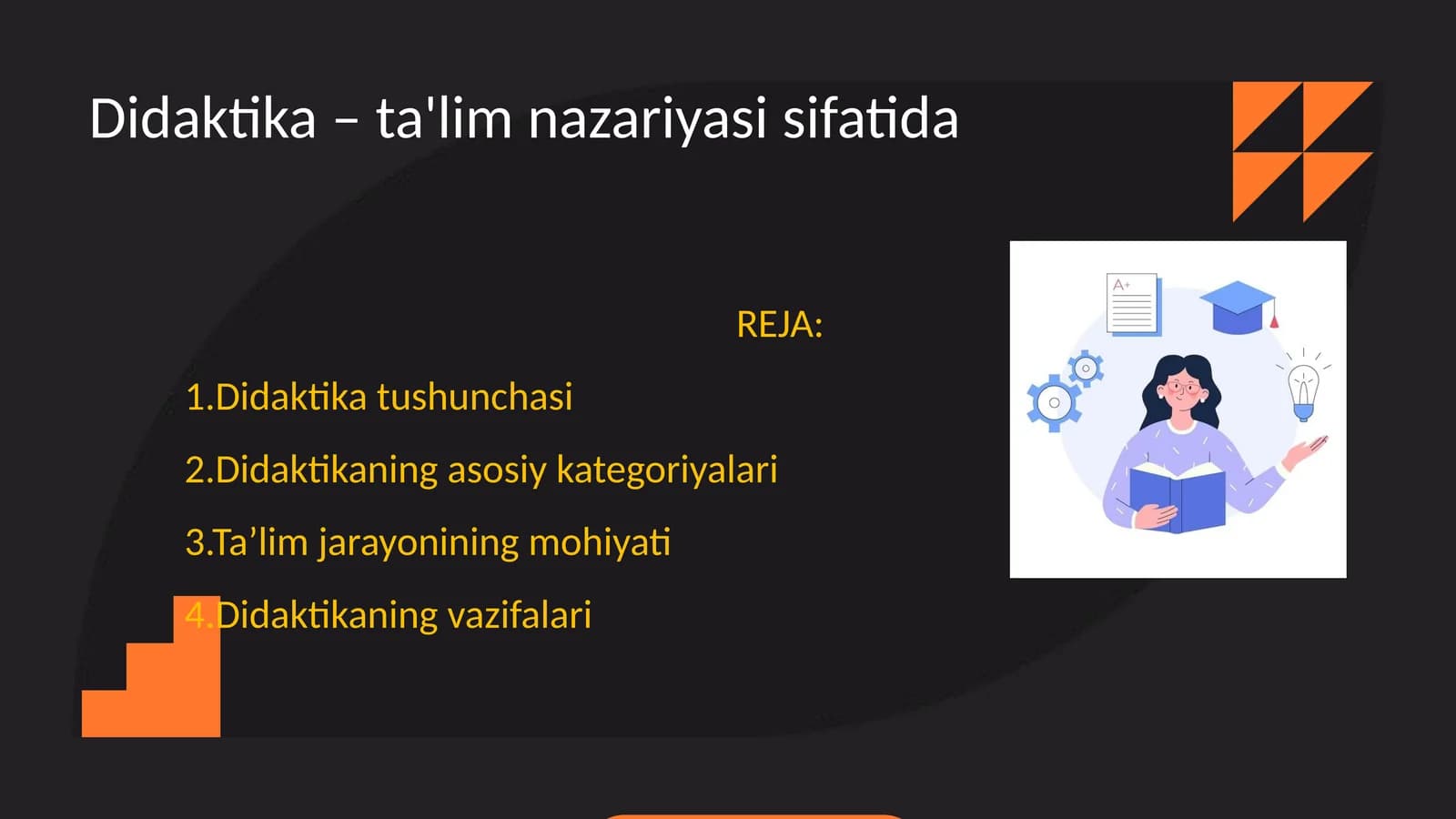 Didaktika – ta'lim nazariyasi sifatida

REJA:

1.Didaktika tushunchasi

2.Didaktikaning asosiy kategoriyalari

3.Ta’lim jarayonining mohiyati

4.Didaktikaning vazifalari

A+